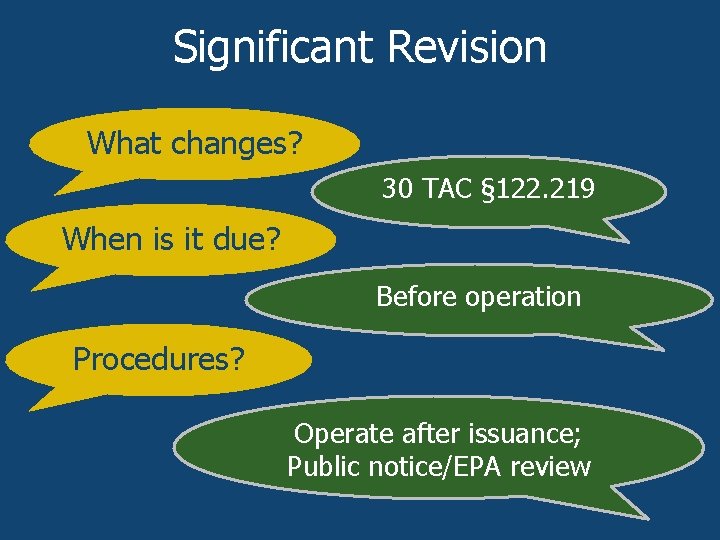 Significant Revision

What changes?

30 TAC §122.219

When is it due?

Before operation

Procedures?

Operate after issuance;
Public notice/EPA review